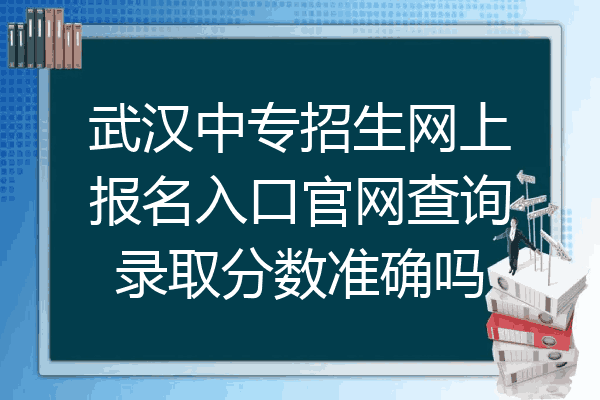 武汉中专招生网上报名入口官网查询录取分数准确吗